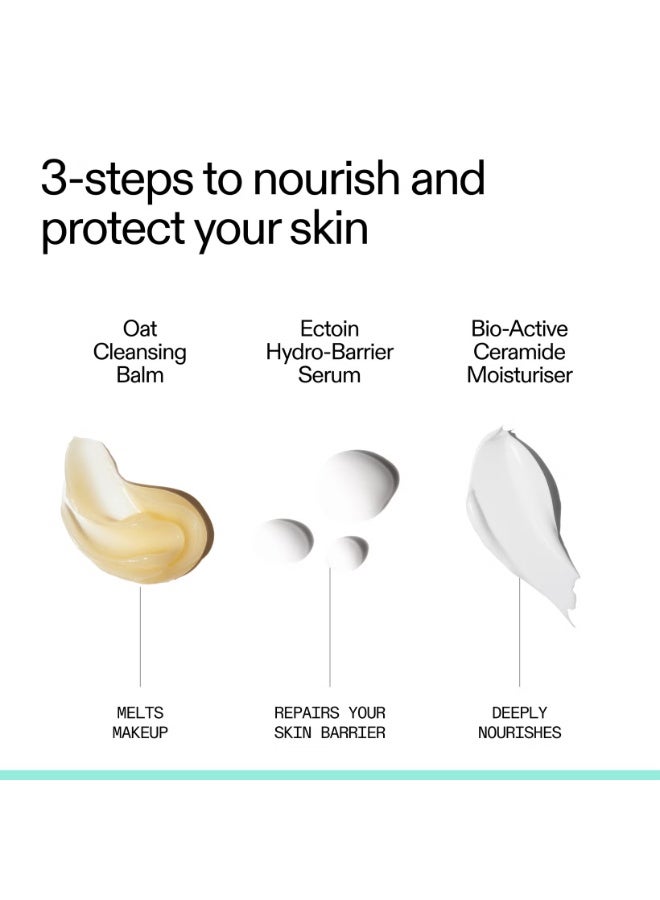 3-steps to nourish and protect your skin

Oat Cleansing Balm

Ectoin Hydro-Barrier Serum

Bio-Active Ceramide Moisturiser

MELTS MAKEUP

REPAIRS YOUR SKIN BARRIER

DEEPLY NOURISHES